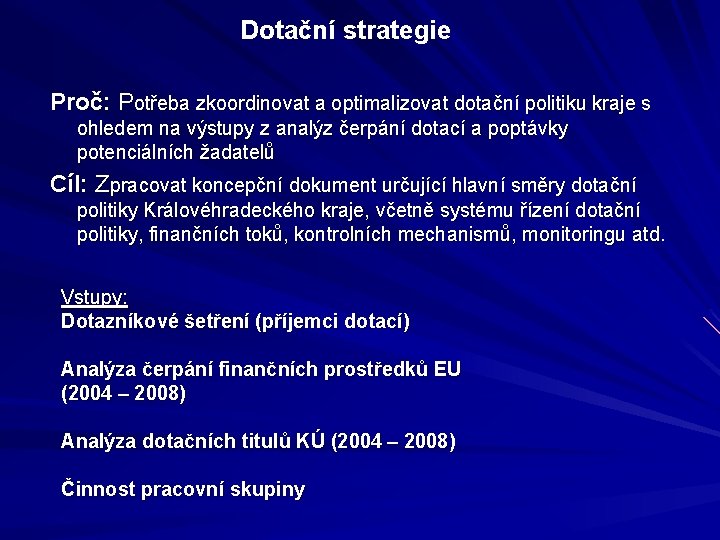 Dotační strategie

Proč: Potřeba zkoordinovat a optimalizovat dotační politiku kraje s ohledem na výstupy z analýz čerpání dotací a poptávky potenciálních žadatelů

Cíl: Zpracovat koncepční dokument určující hlavní směry dotační politiky Královéhradeckého kraje, včetně systému řízení dotační politiky, finančních toků, kontrolních mechanismů, monitoringu atd.

Vstupy:
Dotazníkové šetření (příjemci dotací)

Analýza čerpání finančních prostředků EU (2004 – 2008)

Analýza dotačních titulů KÚ (2004 – 2008)

Činnost pracovní skupiny